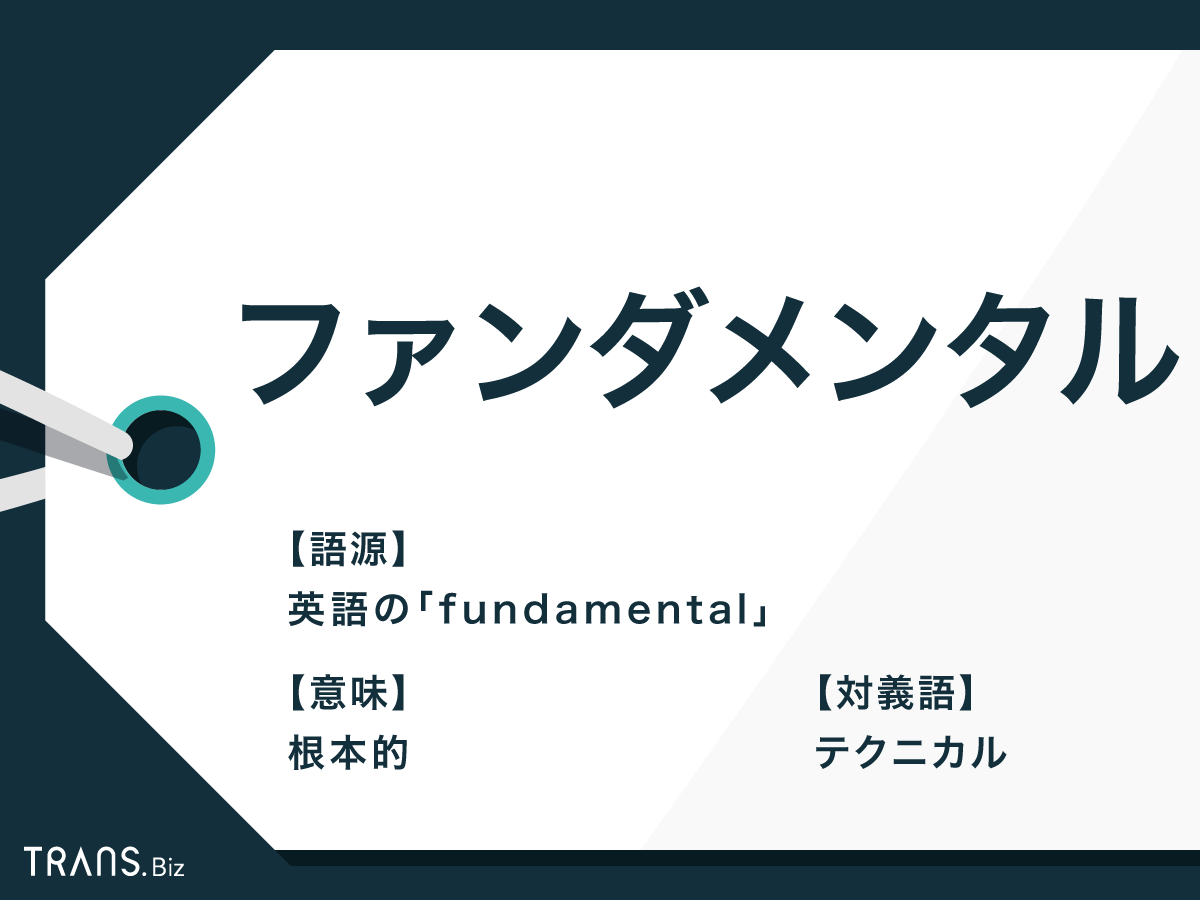 ファンダメンタル

【語源】
英語の「fundamental」

【意味】
根本的

【対義語】
テクニカル

TRANS.Biz